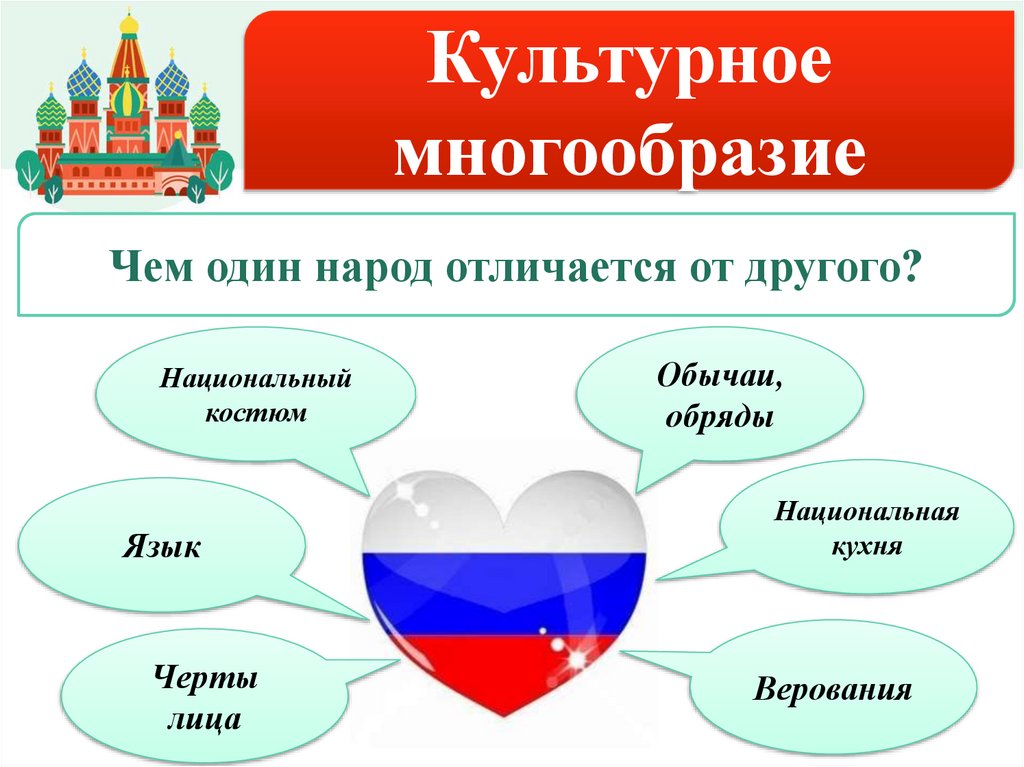 Культурное многообразие

Чем один народ отличается от другого?

Национальный костюм

Обычаи, обряды

Язык

Национальная кухня

Черты лица

Верования